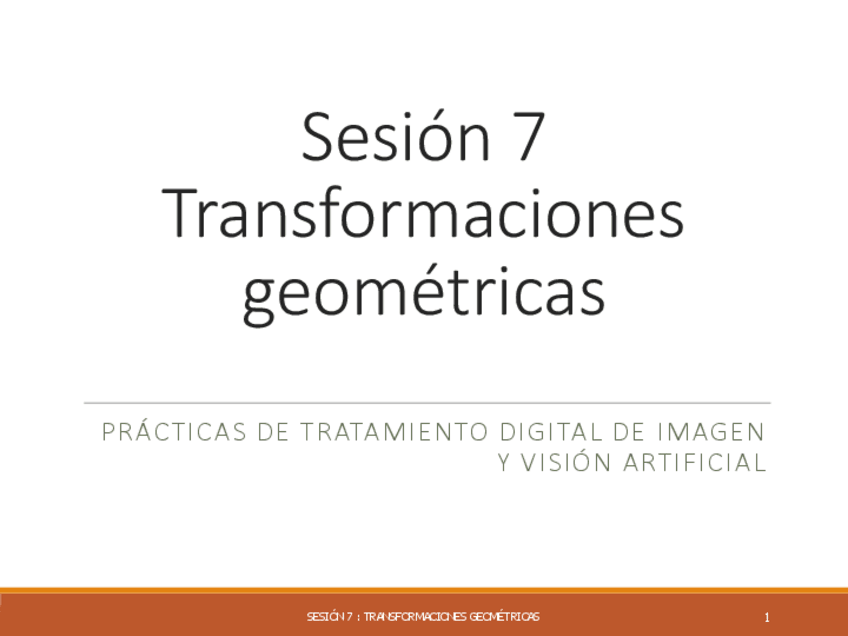 Sesión 7
Transformaciones geométricas

PRÁCTICAS DE TRATAMIENTO DIGITAL DE IMAGEN Y VISIÓN ARTIFICIAL

SESIÓN 7 : TRANSFORMACIONES GEOMÉTRICAS

1